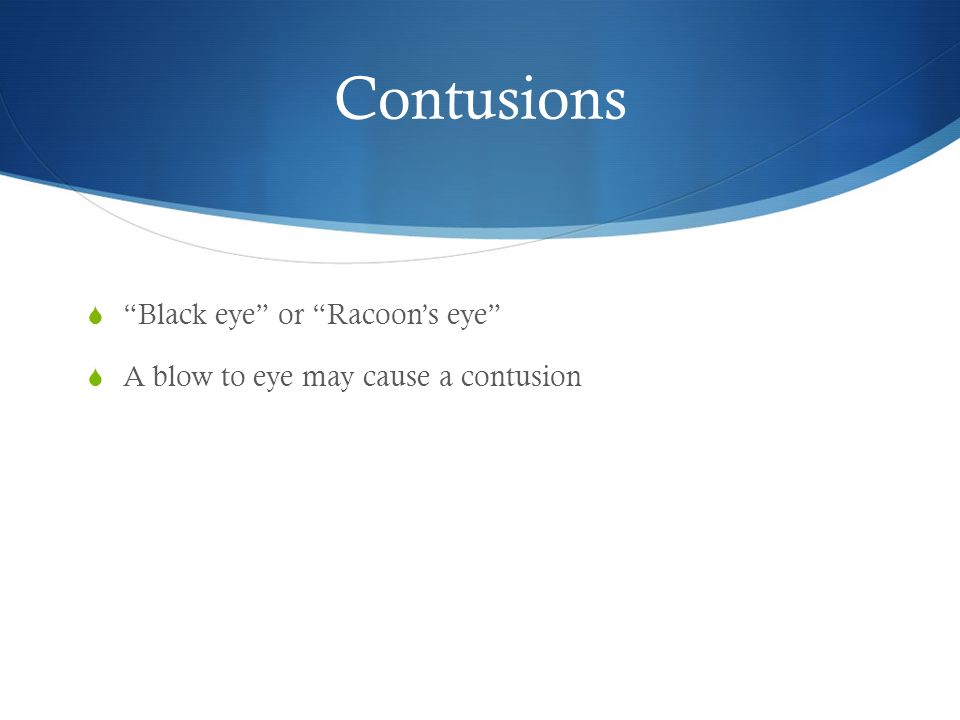 Contusions

“Black eye” or “Racoon’s eye”

A blow to eye may cause a contusion